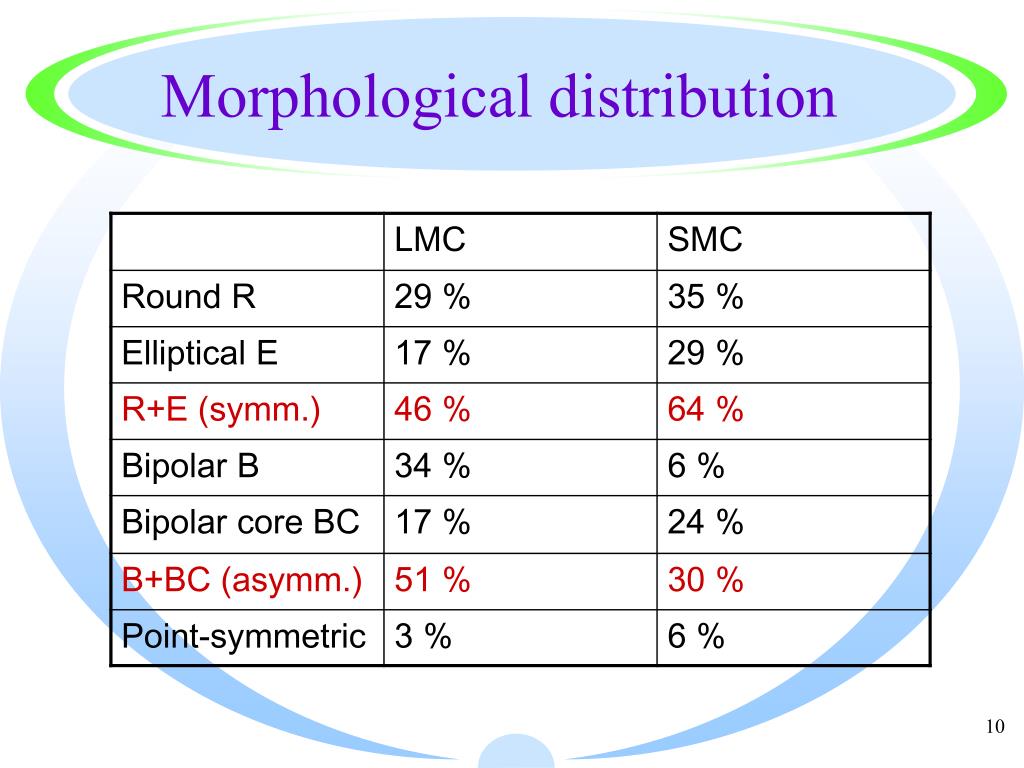 Morphological distribution

| | LMC | SMC |
|---|---|---|
| Round R | 29 % | 35 % |
| Elliptical E | 17 % | 29 % |
| R+E (symm.) | 46 % | 64 % |
| Bipolar B | 34 % | 6 % |
| Bipolar core BC | 17 % | 24 % |
| B+BC (asymm.) | 51 % | 30 % |
| Point-symmetric | 3 % | 6 % |

10